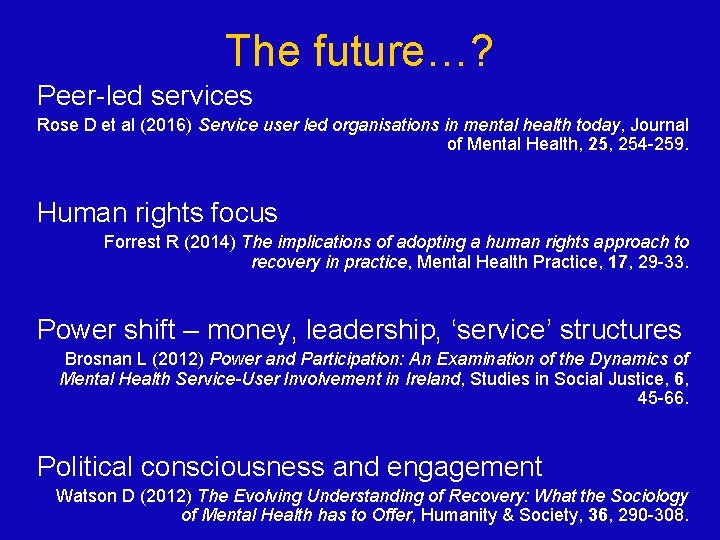 The future…?

Peer-led services

Rose D et al (2016) Service user led organisations in mental health today, Journal of Mental Health, 25, 254-259.

Human rights focus

Forrest R (2014) The implications of adopting a human rights approach to recovery in practice, Mental Health Practice, 17, 29-33.

Power shift – money, leadership, ‘service’ structures

Brosnan L (2012) Power and Participation: An Examination of the Dynamics of Mental Health Service-User Involvement in Ireland, Studies in Social Justice, 6, 45-66.

Political consciousness and engagement

Watson D (2012) The Evolving Understanding of Recovery: What the Sociology of Mental Health has to Offer, Humanity & Society, 36, 290-308.